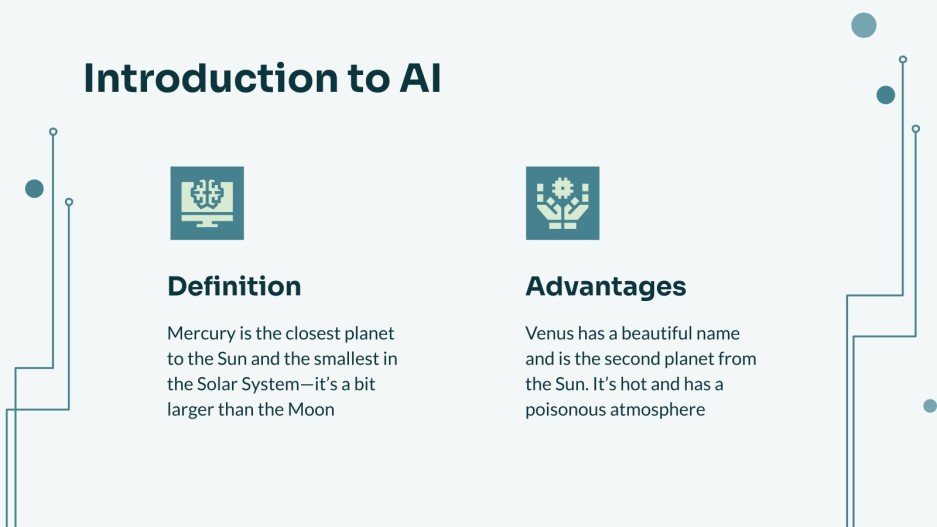 Introduction to AI

Definition

Mercury is the closest planet to the Sun and the smallest in the Solar System—it's a bit larger than the Moon

Advantages

Venus has a beautiful name and is the second planet from the Sun. It's hot and has a poisonous atmosphere